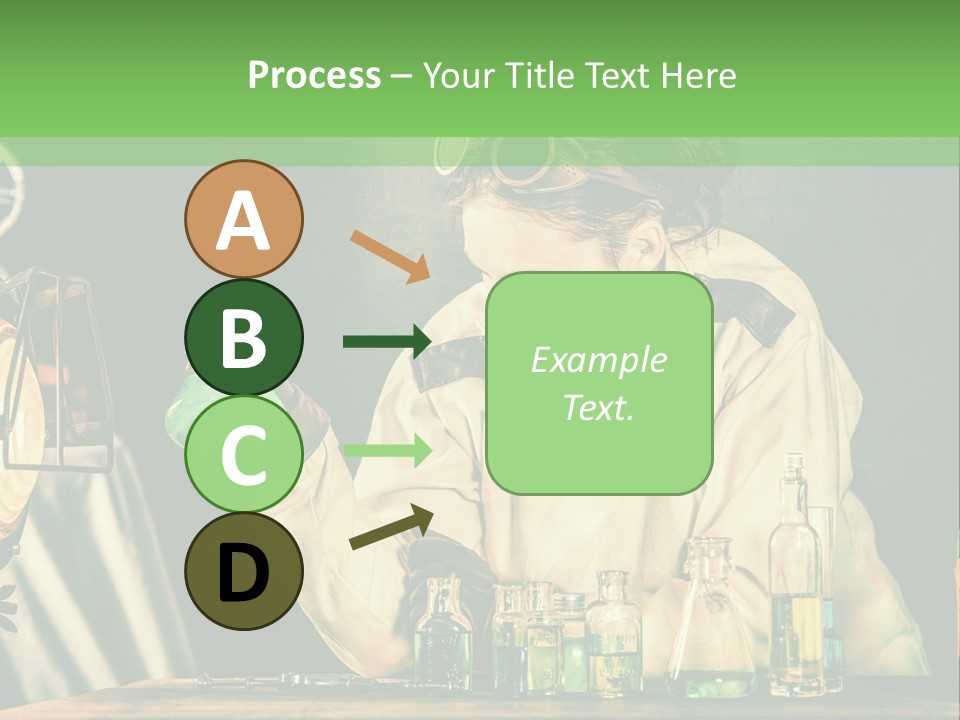 Process – Your Title Text Here

A

B

C

D

Example Text.